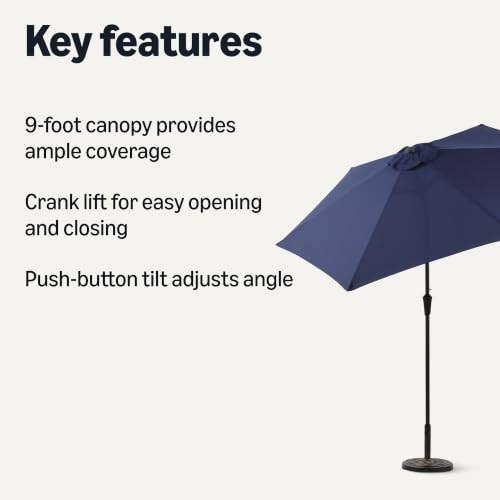 Key features

9-foot canopy provides ample coverage

Crank lift for easy opening and closing

Push-button tilt adjusts angle